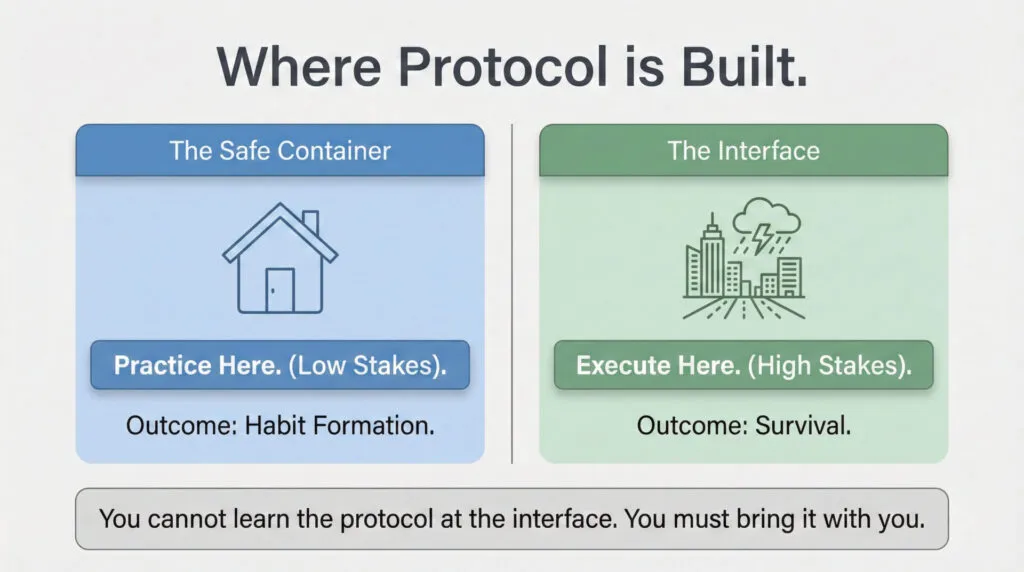 Where Protocol is Built.

The Safe Container

Practice Here. (Low Stakes).

Outcome: Habit Formation.

The Interface

Execute Here. (High Stakes).

Outcome: Survival.

You cannot learn the protocol at the interface. You must bring it with you.